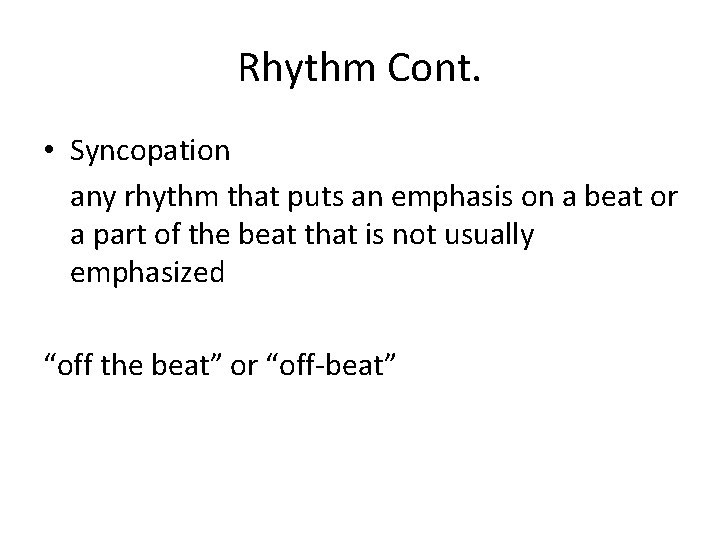 Rhythm Cont.

• Syncopation
any rhythm that puts an emphasis on a beat or a part of the beat that is not usually emphasized

“off the beat” or “off-beat”